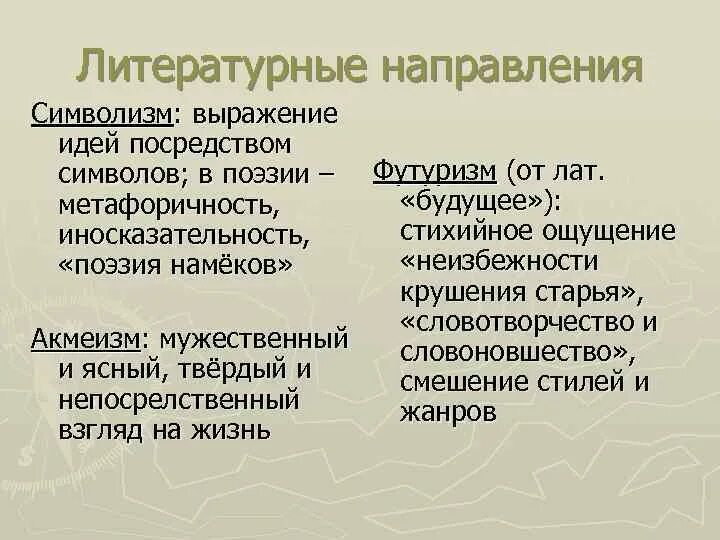 Литературные направления

Символизм: выражение идей посредством символов; в поэзии – метафоричность, иносказательность, «поэзия намёков»

Акмеизм: мужественный и ясный, твёрдый и непосрелственный взгляд на жизнь

Футуризм (от лат. «будущее»): стихийное ощущение «неизбежности крушения старья», «словотворчество и словоновшество», смешение стилей и жанров